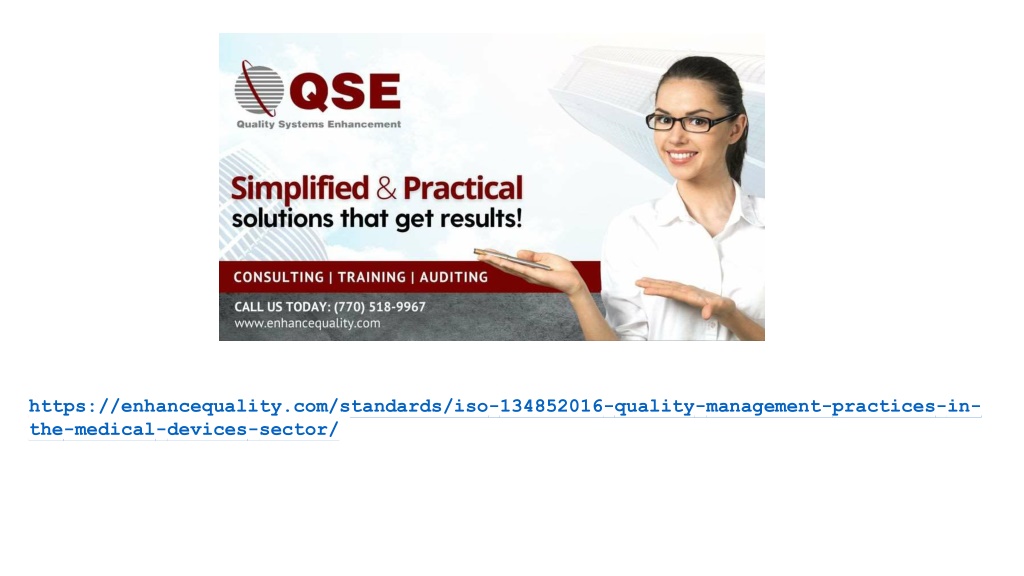 QSE
Quality Systems Enhancement

Simplified & Practical
solutions that get results!

CONSULTING | TRAINING | AUDITING

CALL US TODAY: (770) 518-9967
www.enhancequality.com

https://enhancequality.com/standards/iso-134852016-quality-management-practices-in-the-medical-devices-sector/